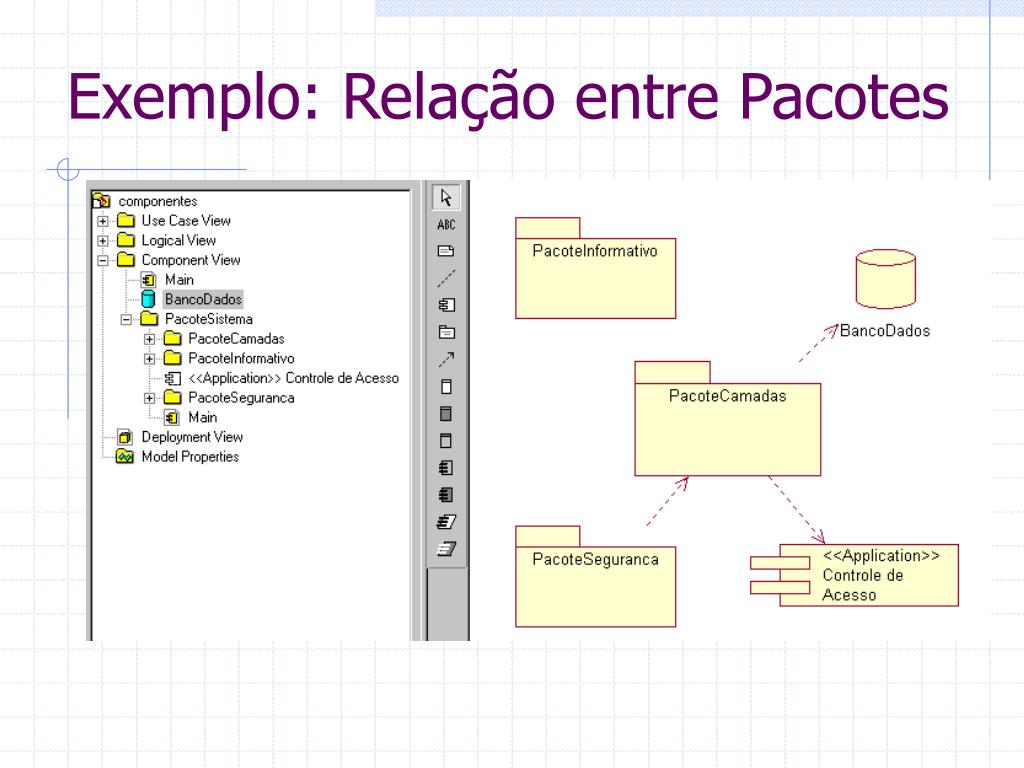 Exemplo: Relação entre Pacotes

componentes
Use Case View
Logical View
Component View
Main
BancoDados
PacoteSistema
PacoteCamadas
PacoteInformativo
<<Application>> Controle de Acesso
PacoteSeguranca
Main
Deployment View
Model Properties

ABC

PacoteInformativo

BancoDados

PacoteCamadas

PacoteSeguranca

<<Application>>
Controle de Acesso